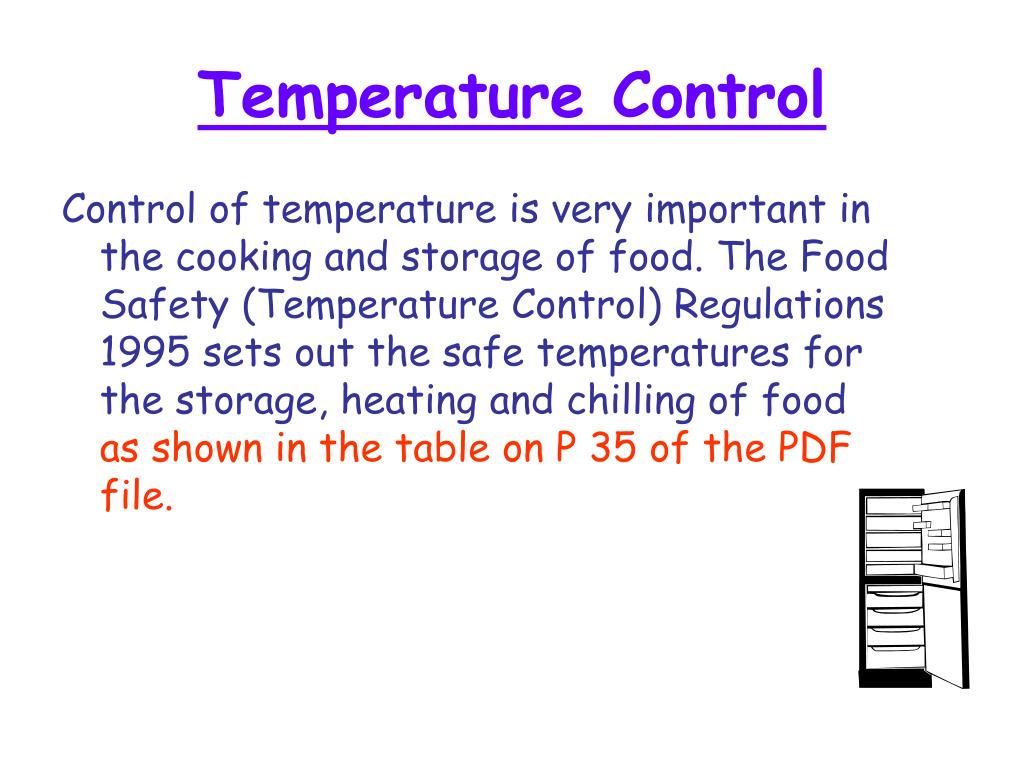 Temperature Control

Control of temperature is very important in the cooking and storage of food. The Food Safety (Temperature Control) Regulations 1995 sets out the safe temperatures for the storage, heating and chilling of food as shown in the table on P 35 of the PDF file.